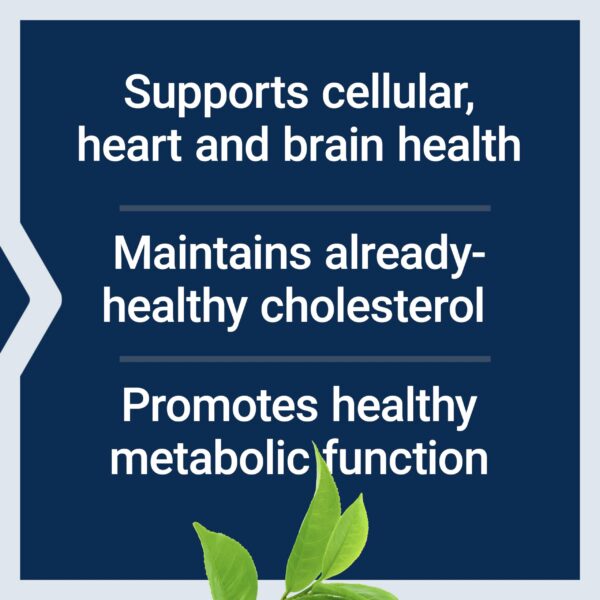 Supports cellular, heart and brain health

Maintains already-healthy cholesterol

Promotes healthy metabolic function